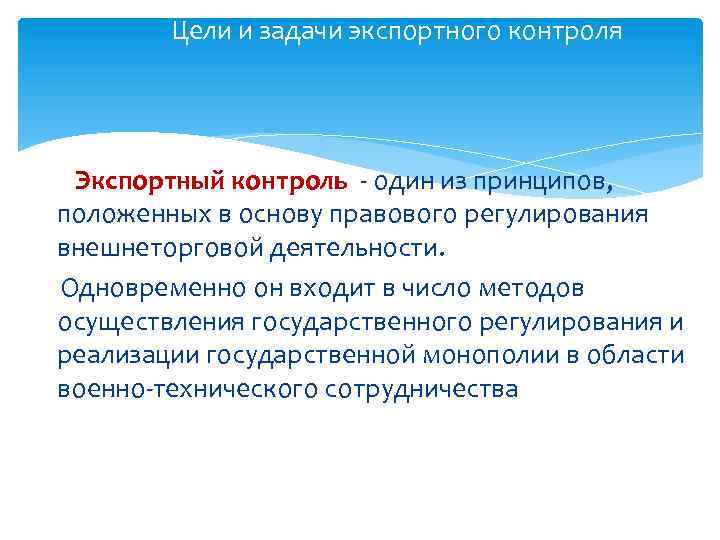 Цели и задачи экспортного контроля

Экспортный контроль - один из принципов, положенных в основу правового регулирования внешнеторговой деятельности.

Одновременно он входит в число методов осуществления государственного регулирования и реализации государственной монополии в области военно-технического сотрудничества